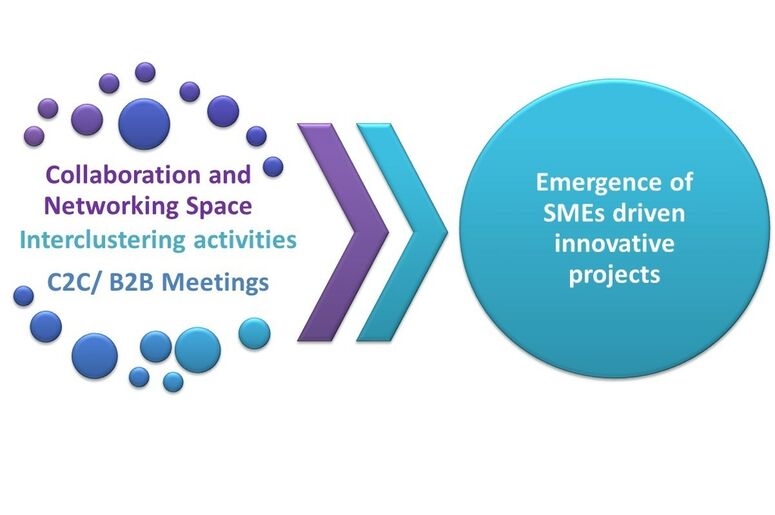 Collaboration and Networking Space
Interclustering activities
C2C/ B2B Meetings

Emergence of SMEs driven innovative projects